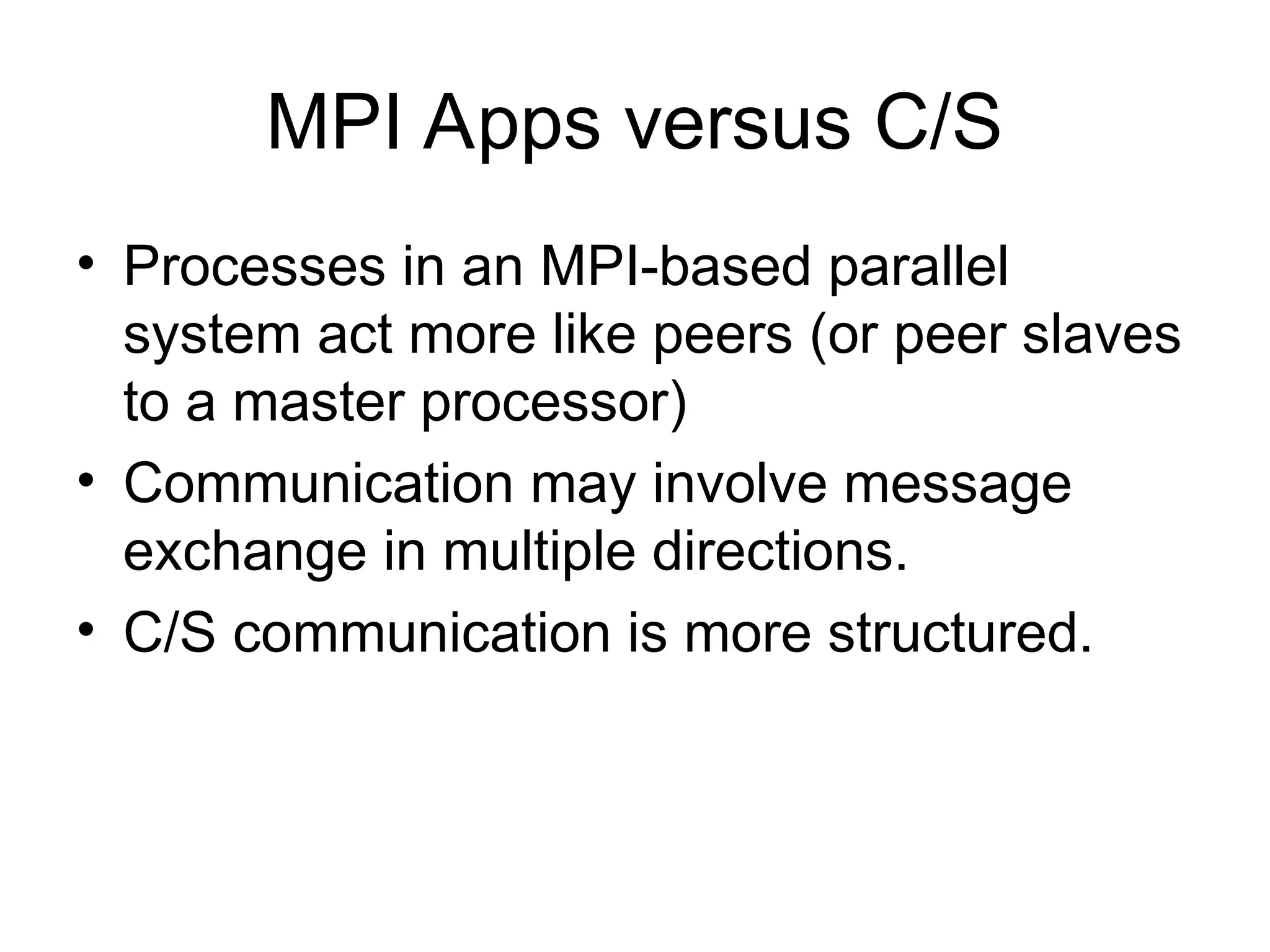 MPI Apps versus C/S

• Processes in an MPI-based parallel system act more like peers (or peer slaves to a master processor)
• Communication may involve message exchange in multiple directions.
• C/S communication is more structured.